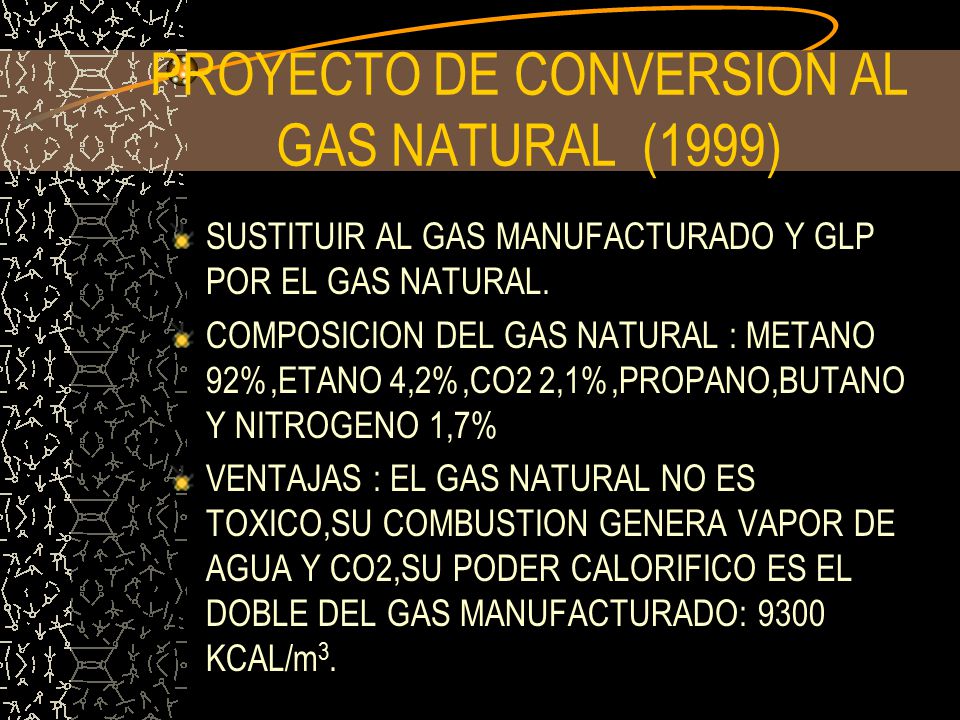 PROYECTO DE CONVERSION AL GAS NATURAL (1999)

SUSTITUIR AL GAS MANUFACTURADO Y GLP POR EL GAS NATURAL.

COMPOSICION DEL GAS NATURAL : METANO 92%,ETANO 4,2%,CO2 2,1%,PROPANO,BUTANO Y NITROGENO 1,7%

VENTAJAS : EL GAS NATURAL NO ES TOXICO,SU COMBUSTION GENERA VAPOR DE AGUA Y CO2,SU PODER CALORIFICO ES EL DOBLE DEL GAS MANUFACTURADO: 9300 KCAL/$m^3$.